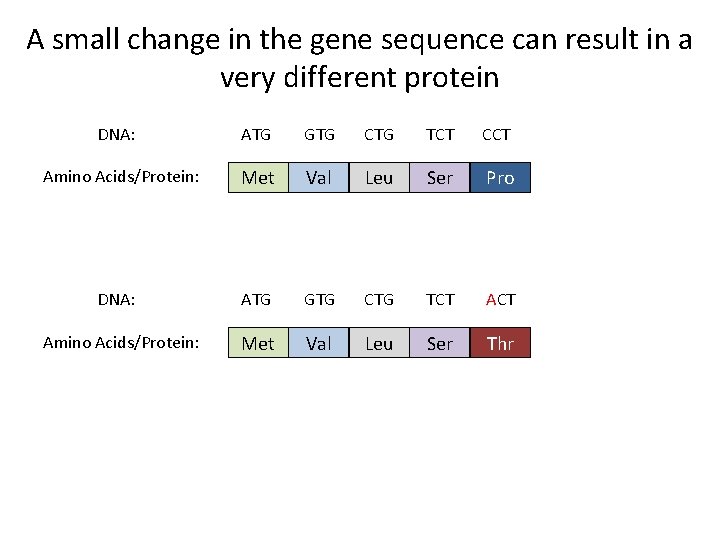 A small change in the gene sequence can result in a very different protein

DNA: ATG GTG CTG TCT CCT

Amino Acids/Protein: Met Val Leu Ser Pro

DNA: ATG GTG CTG TCT ACT

Amino Acids/Protein: Met Val Leu Ser Thr